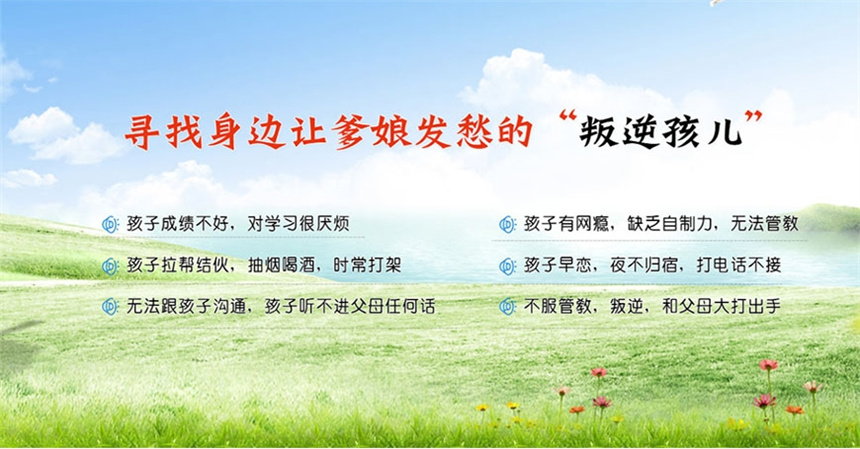 寻找身边让爹娘发愁的“叛逆孩儿”

孩子成绩不好，对学习很厌烦

孩子拉帮结伙，抽烟喝酒，时常打架

无法跟孩子沟通，孩子听不进父母任何话

孩子有网瘾，缺乏自制力，无法管教

孩子早恋，夜不归宿，打电话不接

不服管教，叛逆，和父母大打出手